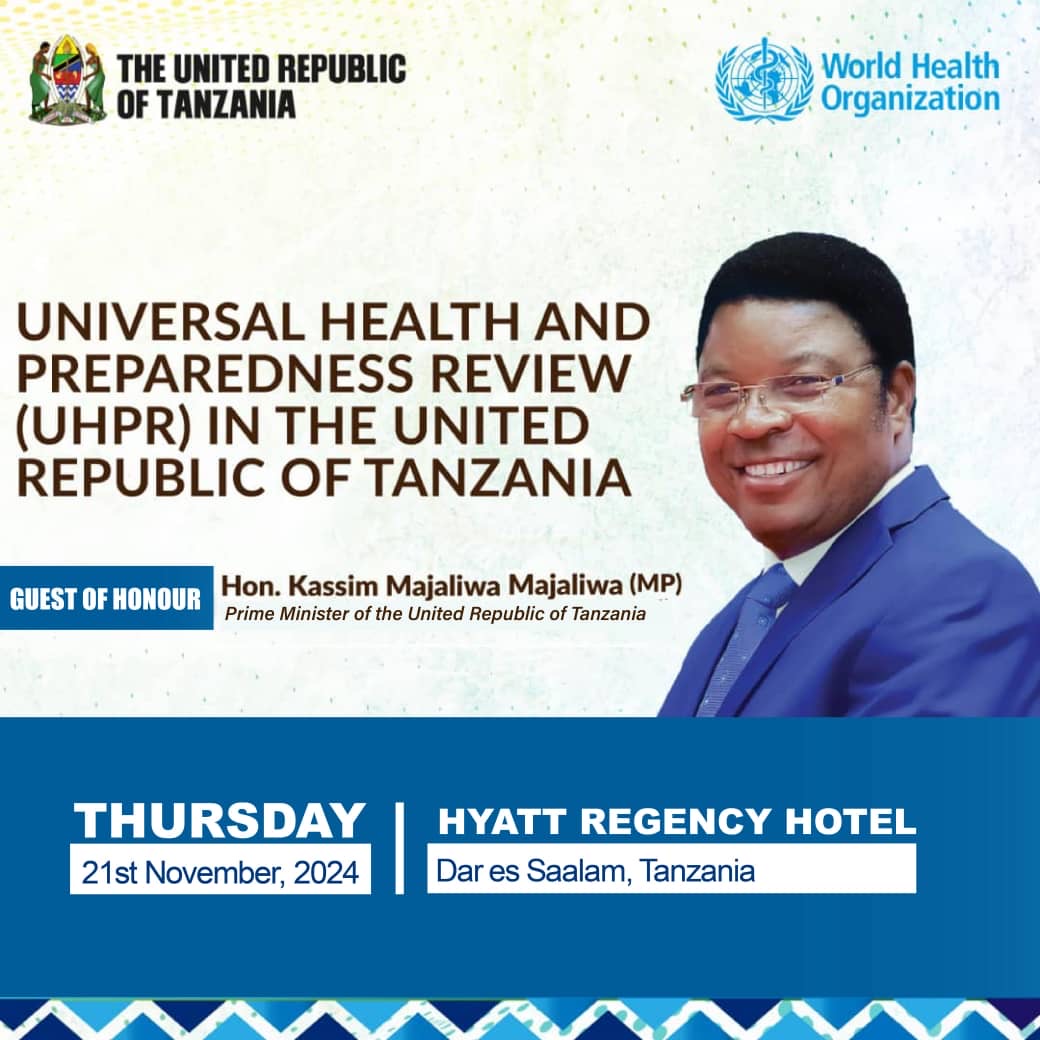 THE UNITED REPUBLIC OF TANZANIA

World Health Organization

UNIVERSAL HEALTH AND PREPAREDNESS REVIEW (UHPR) IN THE UNITED REPUBLIC OF TANZANIA

GUEST OF HONOUR

Hon. Kassim Majaliwa Majaliwa (MP)
Prime Minister of the United Republic of Tanzania

THURSDAY
21st November, 2024

HYATT REGENCY HOTEL
Dar es Saalam, Tanzania